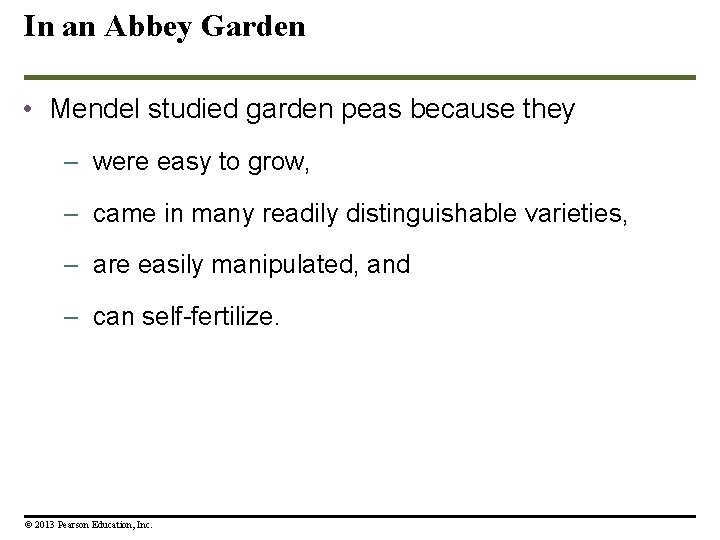 In an Abbey Garden

• Mendel studied garden peas because they

– were easy to grow,

– came in many readily distinguishable varieties,

– are easily manipulated, and

– can self-fertilize.

© 2013 Pearson Education, Inc.